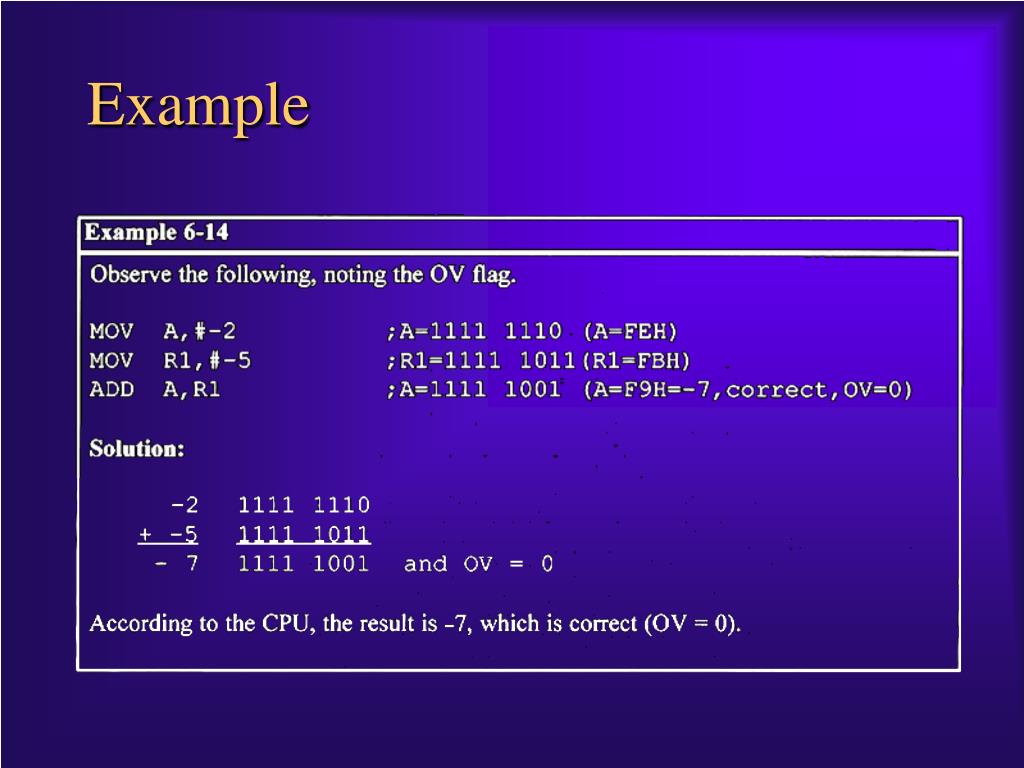 Example

Example 6-14

Observe the following, noting the OV flag.

MOV A,#-2 ;A=1111 1110 (A=FEH)
MOV R1,#-5 ;R1=1111 1011(R1=FBH)
ADD A,R1 ;A=1111 1001 (A=F9H=-7,correct,OV=0)

Solution:

-2 1111 1110
+ -5 1111 1011
- 7 1111 1001 and OV = 0

According to the CPU, the result is -7, which is correct (OV = 0).